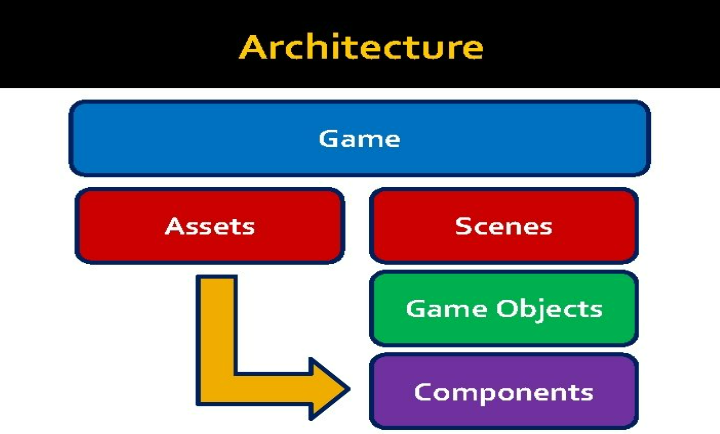 Architecture

Game

Assets

Scenes

Game Objects

Components